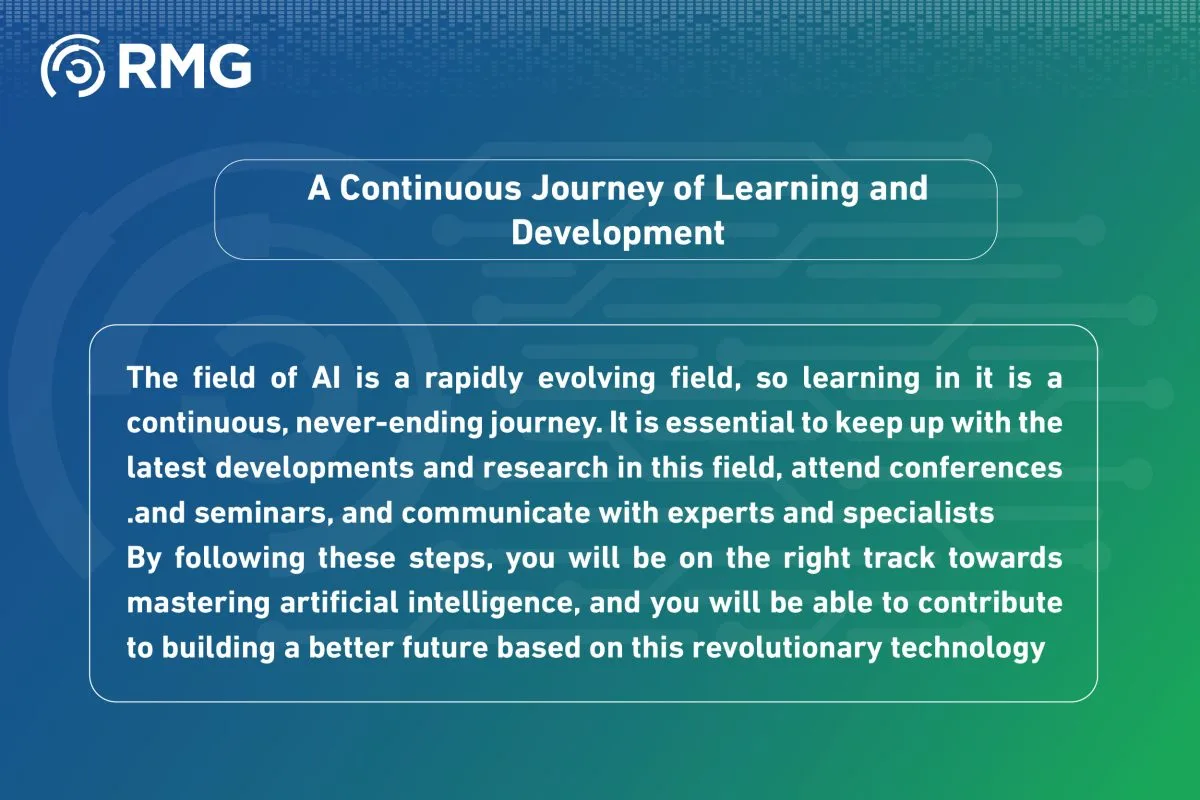 RMG

A Continuous Journey of Learning and Development

The field of AI is a rapidly evolving field, so learning in it is a continuous, never-ending journey. It is essential to keep up with the latest developments and research in this field, attend conferences .and seminars, and communicate with experts and specialists
By following these steps, you will be on the right track towards mastering artificial intelligence, and you will be able to contribute to building a better future based on this revolutionary technology